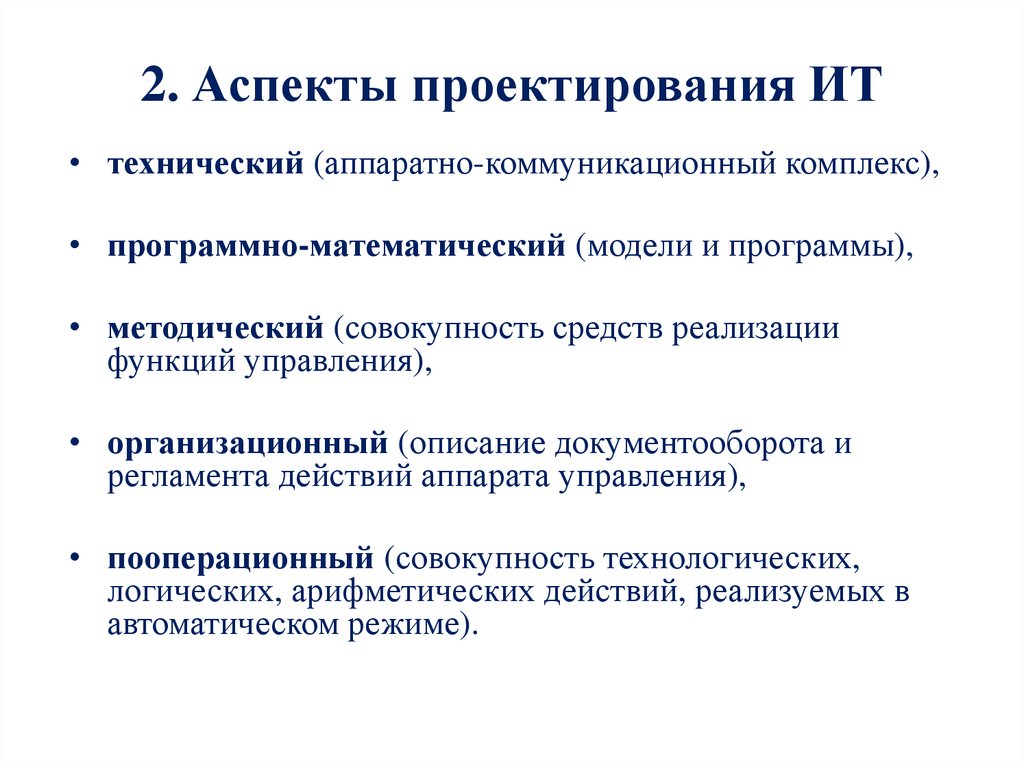 2. Аспекты проектирования ИТ

• технический (аппаратно-коммуникационный комплекс),

• программно-математический (модели и программы),

• методический (совокупность средств реализации функций управления),

• организационный (описание документооборота и регламента действий аппарата управления),

• пооперационный (совокупность технологических, логических, арифметических действий, реализуемых в автоматическом режиме).